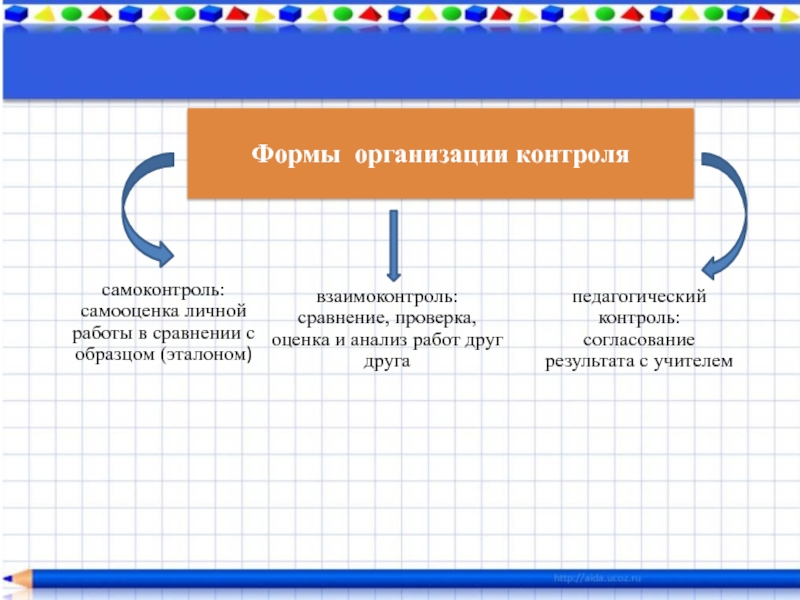 Формы организации контроля

самоконтроль: самооценка личной работы в сравнении с образцом (эталоном)

взаимоконтроль: сравнение, проверка, оценка и анализ работ друг друга

педагогический контроль: согласование результата с учителем

http://aida.ucoz.ru